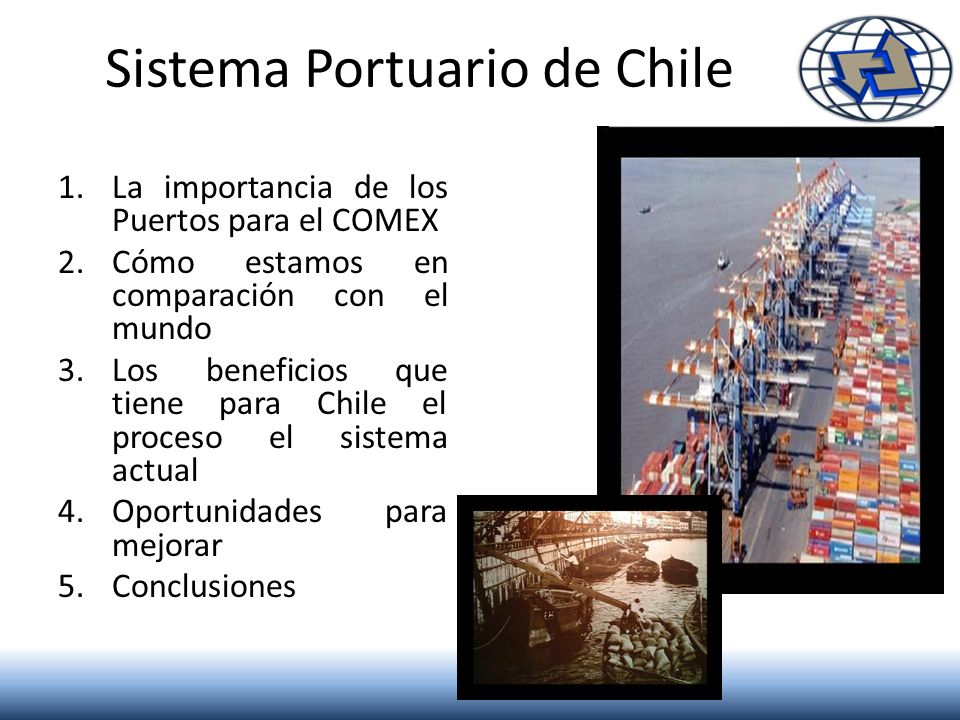 Sistema Portuario de Chile

1. La importancia de los Puertos para el COMEX
2. Cómo estamos en comparación con el mundo
3. Los beneficios que tiene para Chile el proceso el sistema actual
4. Oportunidades para mejorar
5. Conclusiones